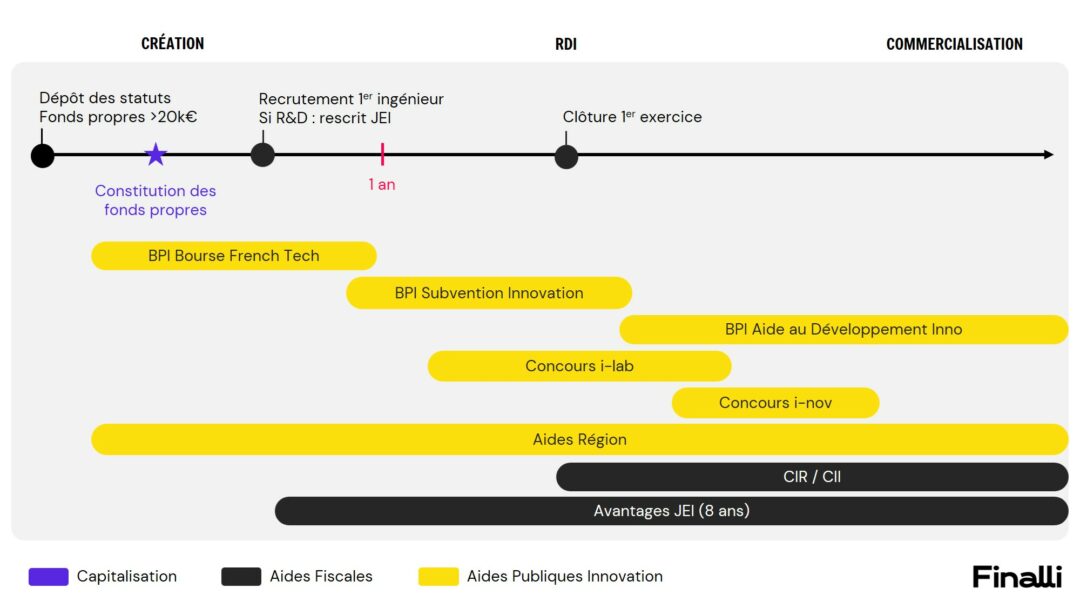 CRÉATION

RDI

COMMERCIALISATION

Dépôt des statuts
Fonds propres >20k€

Recrutement 1$^{er}$ ingénieur
Si R&D : rescrit JEI

Clôture 1$^{er}$ exercice

Constitution des fonds propres

1 an

BPI Bourse French Tech

BPI Subvention Innovation

BPI Aide au Développement Inno

Concours i-lab

Concours i-nov

Aides Région

CIR / CII

Avantages JEI (8 ans)

Capitalisation

Aides Fiscales

Aides Publiques Innovation

Finalli